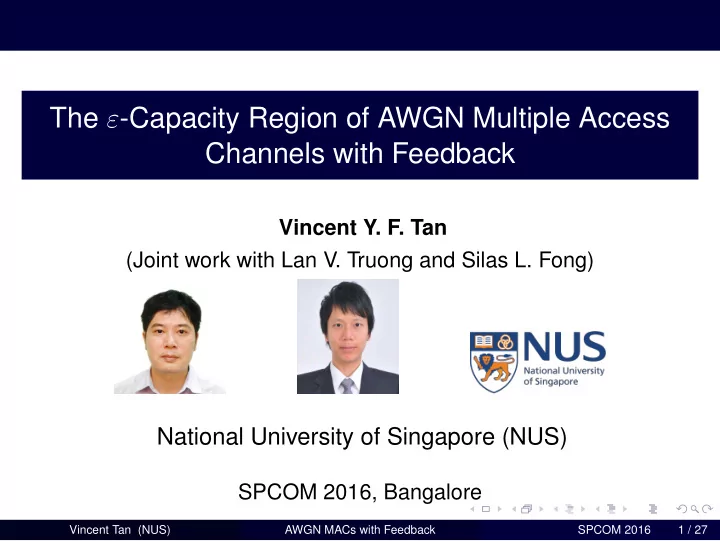 The $\varepsilon$-Capacity Region of AWGN Multiple Access Channels with Feedback

Vincent Y. F. Tan
(Joint work with Lan V. Truong and Silas L. Fong)

NUS
National University of Singapore

National University of Singapore (NUS)

SPCOM 2016, Bangalore

Vincent Tan (NUS) AWGN MACs with Feedback SPCOM 2016 1 / 27